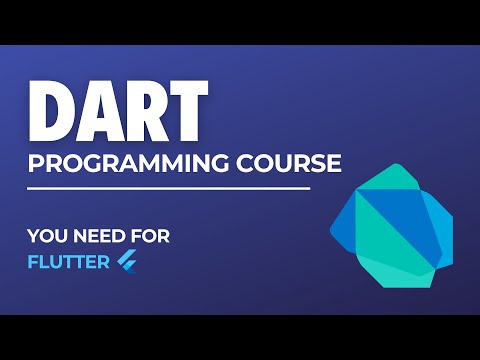 DART
PROGRAMMING COURSE

YOU NEED FOR
FLUTTER